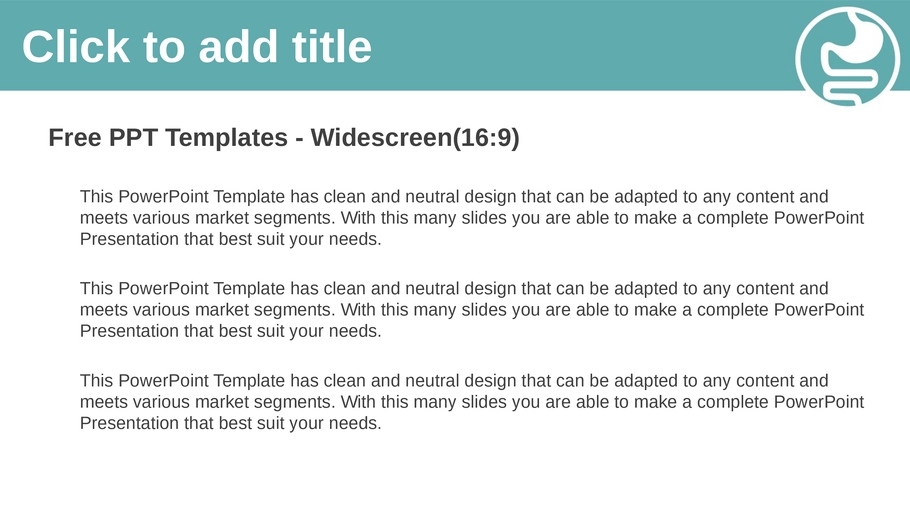 Click to add title

Free PPT Templates - Widescreen(16:9)

This PowerPoint Template has clean and neutral design that can be adapted to any content and meets various market segments. With this many slides you are able to make a complete PowerPoint Presentation that best suit your needs.

This PowerPoint Template has clean and neutral design that can be adapted to any content and meets various market segments. With this many slides you are able to make a complete PowerPoint Presentation that best suit your needs.

This PowerPoint Template has clean and neutral design that can be adapted to any content and meets various market segments. With this many slides you are able to make a complete PowerPoint Presentation that best suit your needs.